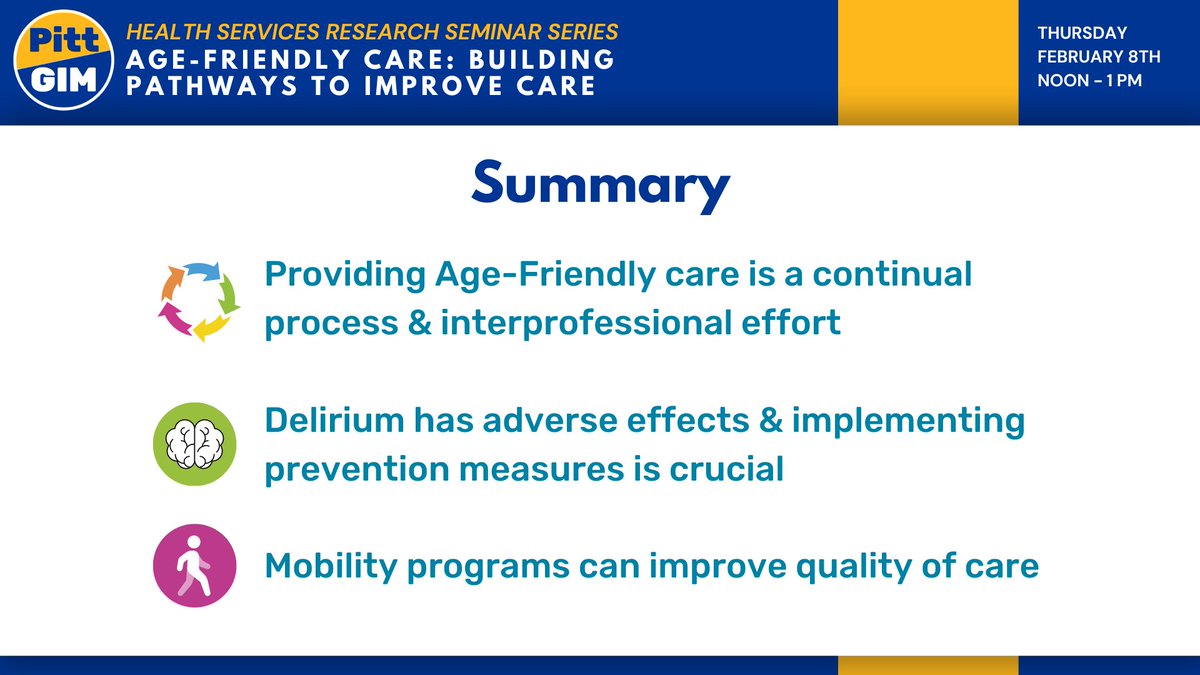 Pitt GIM

HEALTH SERVICES RESEARCH SEMINAR SERIES
AGE-FRIENDLY CARE: BUILDING PATHWAYS TO IMPROVE CARE

THURSDAY
FEBRUARY 8TH
NOON – 1 PM

Summary

Providing Age-Friendly care is a continual process & interprofessional effort

Delirium has adverse effects & implementing prevention measures is crucial

Mobility programs can improve quality of care